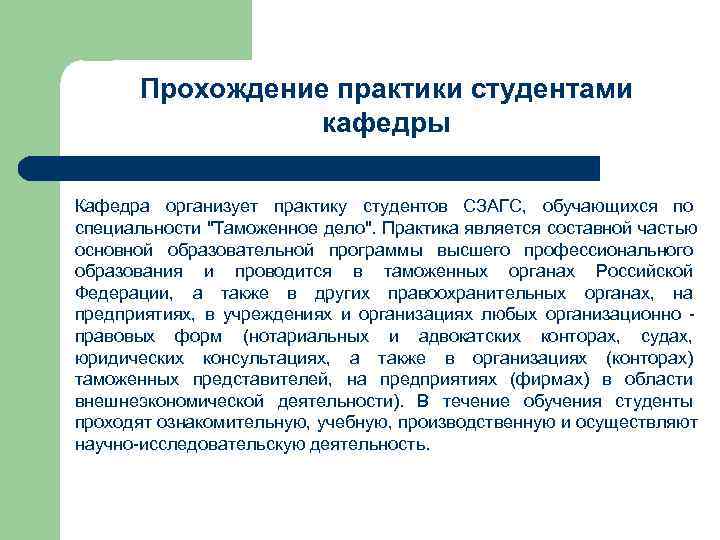 Прохождение практики студентами кафедры

Кафедра организует практику студентов СЗАГС, обучающихся по специальности "Таможенное дело". Практика является составной частью основной образовательной программы высшего профессионального образования и проводится в таможенных органах Российской Федерации, а также в других правоохранительных органах, на предприятиях, в учреждениях и организациях любых организационно - правовых форм (нотариальных и адвокатских конторах, судах, юридических консультациях, а также в организациях (конторах) таможенных представителей, на предприятиях (фирмах) в области внешнеэкономической деятельности). В течение обучения студенты проходят ознакомительную, учебную, производственную и осуществляют научно-исследовательскую деятельность.